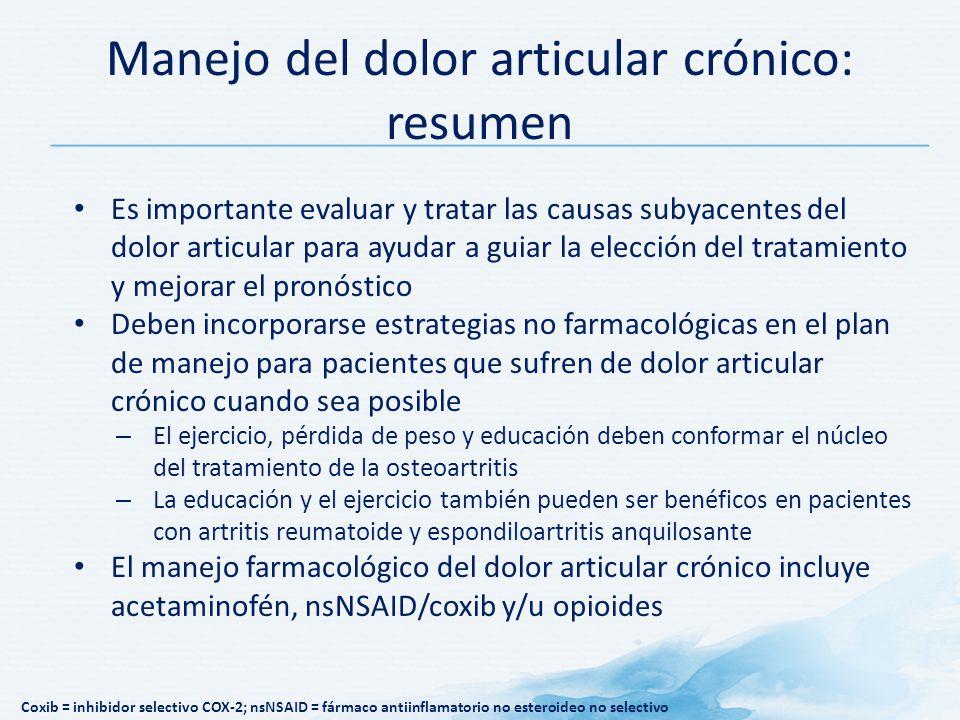 Manejo del dolor articular crónico: resumen

• Es importante evaluar y tratar las causas subyacentes del dolor articular para ayudar a guiar la elección del tratamiento y mejorar el pronóstico
• Deben incorporarse estrategias no farmacológicas en el plan de manejo para pacientes que sufren de dolor articular crónico cuando sea posible
– El ejercicio, pérdida de peso y educación deben conformar el núcleo del tratamiento de la osteoartritis
– La educación y el ejercicio también pueden ser benéficos en pacientes con artritis reumatoide y espondiloartritis anquilosante
• El manejo farmacológico del dolor articular crónico incluye acetaminofén, nsNSAID/coxib y/u opioides

Coxib = inhibidor selectivo COX-2; nsNSAID = fármaco antiinflamatorio no esteroideo no selectivo